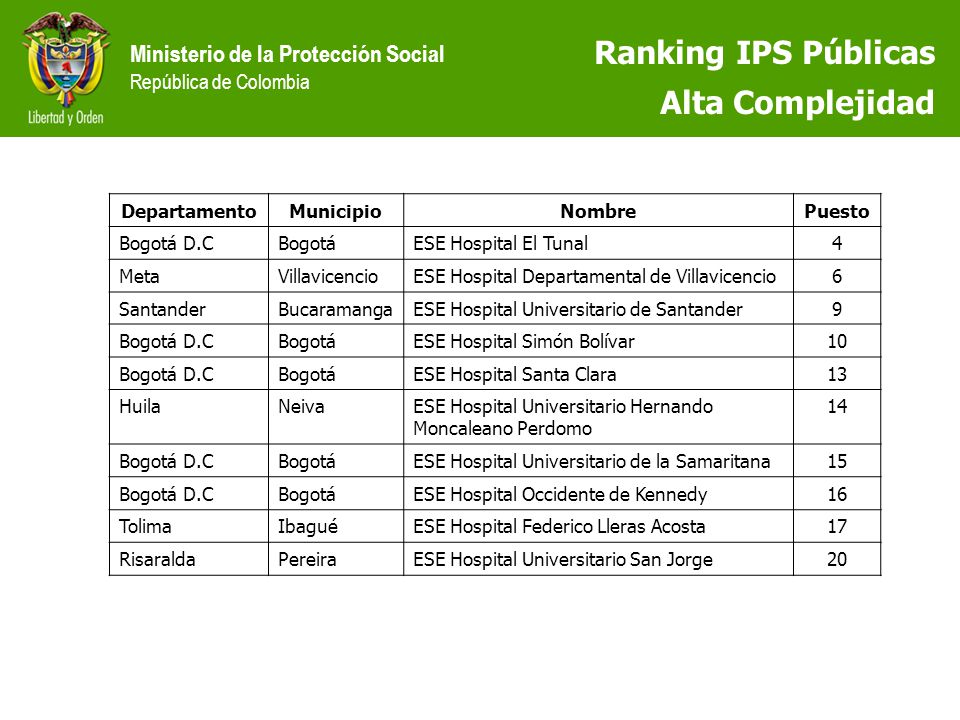 Libertad y Orden

Ministerio de la Protección Social
República de Colombia

Ranking IPS Públicas
Alta Complejidad

| Departamento | Municipio | Nombre | Puesto |
|---|---|---|---|
| Bogotá D.C | Bogotá | ESE Hospital El Tunal | 4 |
| Meta | Villavicencio | ESE Hospital Departamental de Villavicencio | 6 |
| Santander | Bucaramanga | ESE Hospital Universitario de Santander | 9 |
| Bogotá D.C | Bogotá | ESE Hospital Simón Bolívar | 10 |
| Bogotá D.C | Bogotá | ESE Hospital Santa Clara | 13 |
| Huila | Neiva | ESE Hospital Universitario Hernando Moncaleano Perdomo | 14 |
| Bogotá D.C | Bogotá | ESE Hospital Universitario de la Samaritana | 15 |
| Bogotá D.C | Bogotá | ESE Hospital Occidente de Kennedy | 16 |
| Tolima | Ibagué | ESE Hospital Federico Lleras Acosta | 17 |
| Risaralda | Pereira | ESE Hospital Universitario San Jorge | 20 |